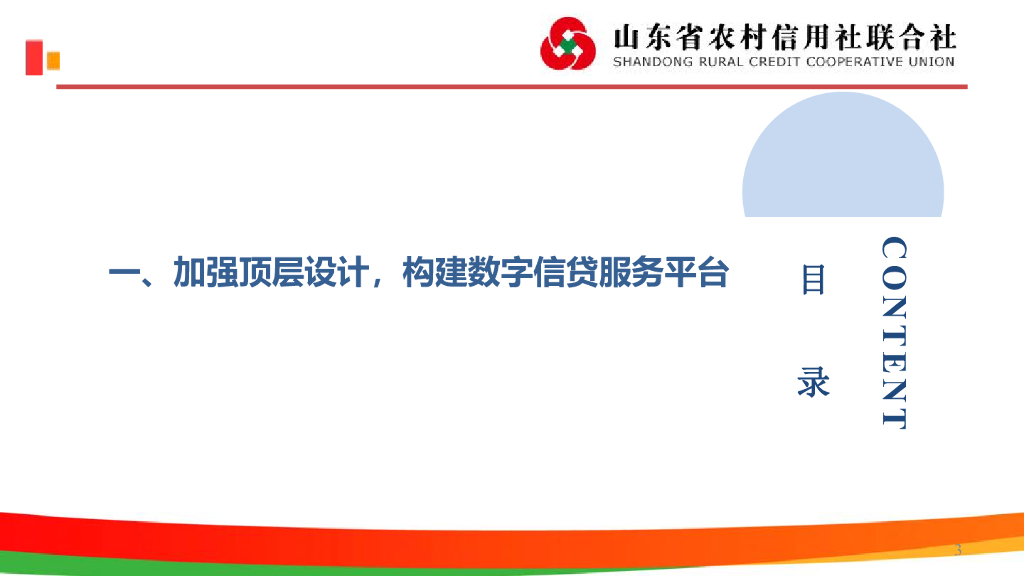 山东省农村信用社联合社
SHANDONG RURAL CREDIT COOPERATIVE UNION

一、加强顶层设计，构建数字信贷服务平台

目

录

CONTENT

3